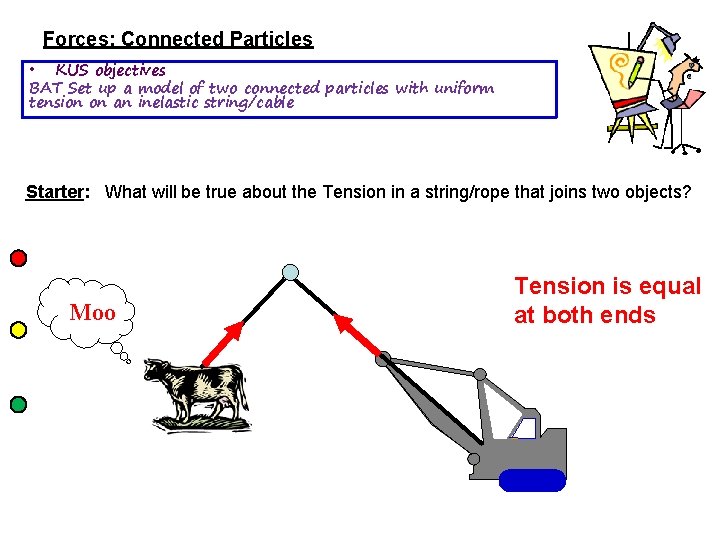 Forces: Connected Particles

• KUS objectives
BAT Set up a model of two connected particles with uniform tension on an inelastic string/cable

Starter: What will be true about the Tension in a string/rope that joins two objects?

Moo

Tension is equal at both ends